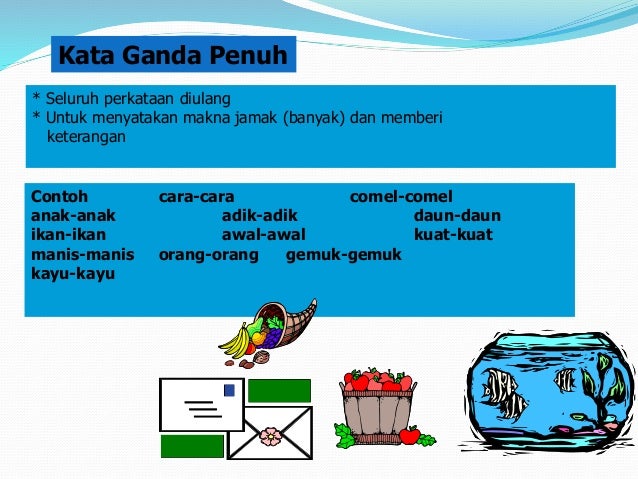 Kata Ganda Penuh

* Seluruh perkataan diulang
* Untuk menyatakan makna jamak (banyak) dan memberi keterangan

Contoh cara-cara comel-comel
anak-anak adik-adik daun-daun
ikan-ikan awal-awal kuat-kuat
manis-manis orang-orang gemuk-gemuk
kayu-kayu